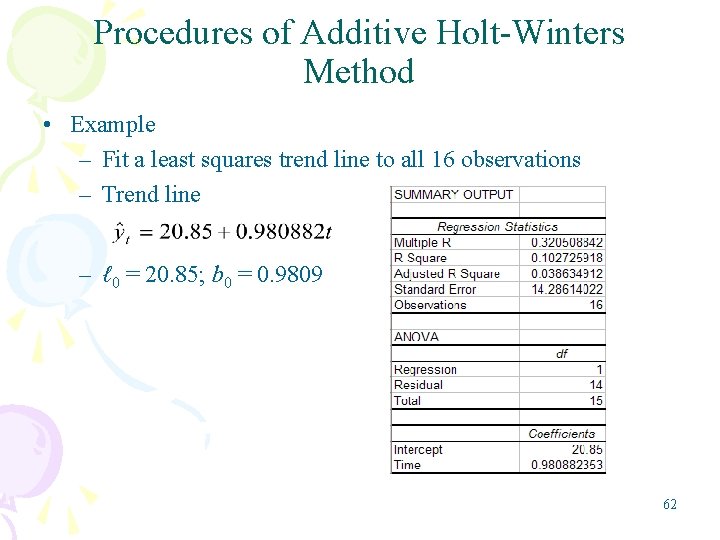 Procedures of Additive Holt-Winters Method

• Example
– Fit a least squares trend line to all 16 observations
– Trend line

$\hat{y}_t = 20.85 + 0.980882t$

– $\ell_0 = 20.85$; $b_0 = 0.9809$

| SUMMARY OUTPUT | |
|---|---|
| | |
| Regression Statistics | |
| Multiple R | 0.320508842 |
| R Square | 0.102725918 |
| Adjusted R Square | 0.038634912 |
| Standard Error | 14.28614022 |
| Observations | 16 |
| | |
| ANOVA | |
| | df |
| Regression | 1 |
| Residual | 14 |
| Total | 15 |
| | |
| | Coefficients |
| Intercept | 20.85 |
| Time | 0.980882353 |

62